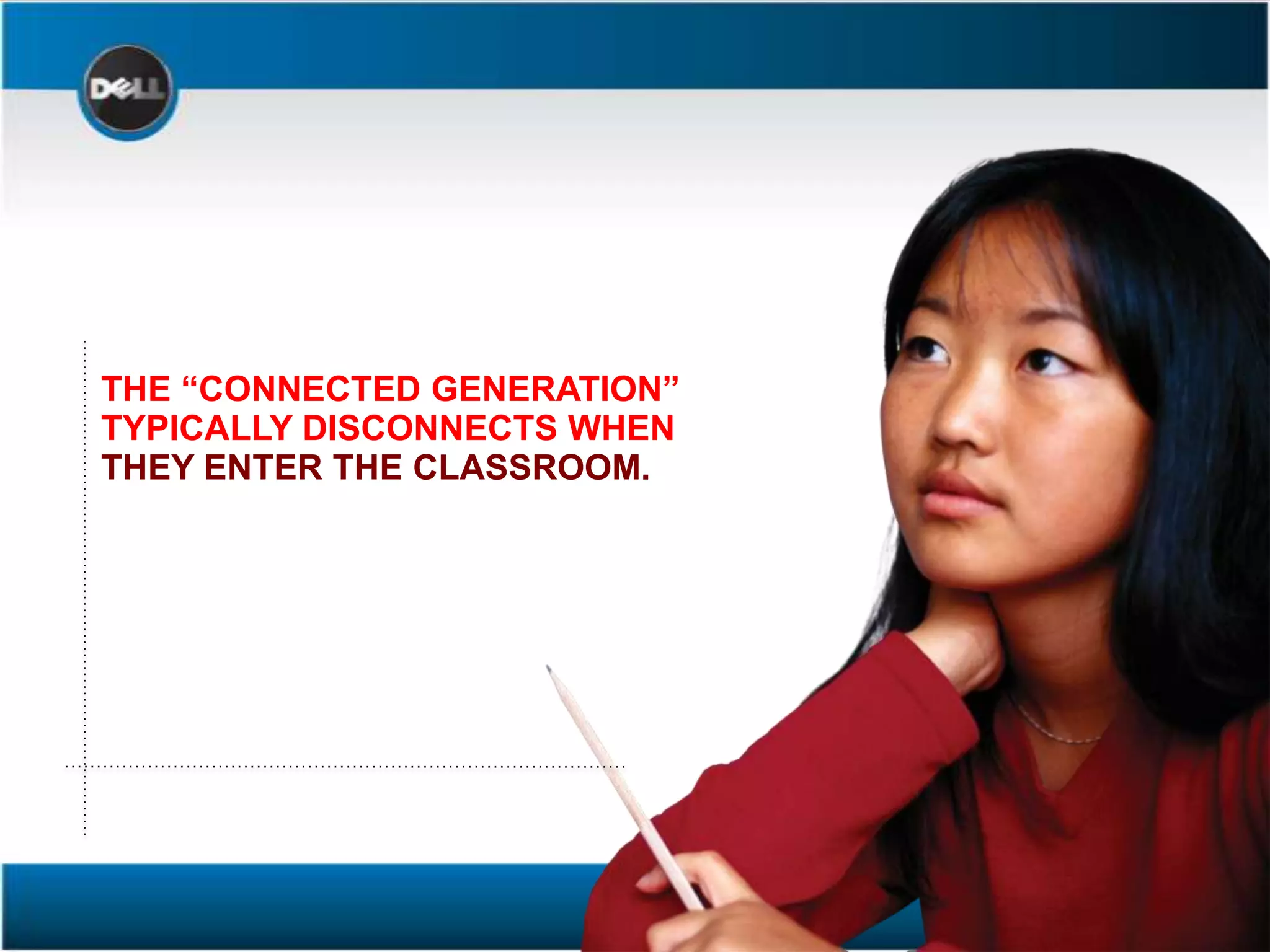 DELL

THE “CONNECTED GENERATION” TYPICALLY DISCONNECTS WHEN THEY ENTER THE CLASSROOM.